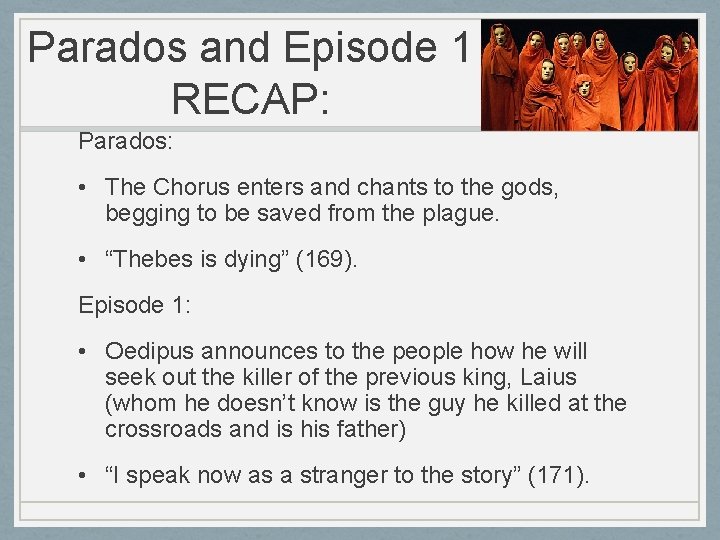 Parados and Episode 1 RECAP:

Parados:

• The Chorus enters and chants to the gods, begging to be saved from the plague.

• “Thebes is dying” (169).

Episode 1:

• Oedipus announces to the people how he will seek out the killer of the previous king, Laius (whom he doesn’t know is the guy he killed at the crossroads and is his father)

• “I speak now as a stranger to the story” (171).